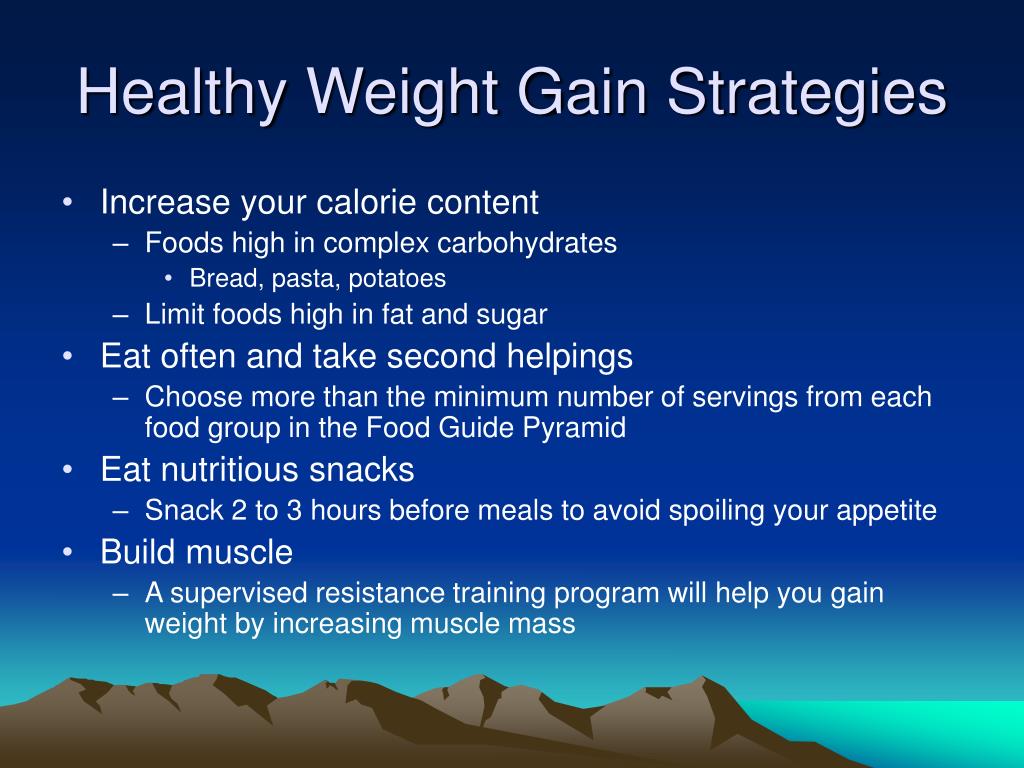 Healthy Weight Gain Strategies

• Increase your calorie content
  – Foods high in complex carbohydrates
    • Bread, pasta, potatoes
  – Limit foods high in fat and sugar
• Eat often and take second helpings
  – Choose more than the minimum number of servings from each food group in the Food Guide Pyramid
• Eat nutritious snacks
  – Snack 2 to 3 hours before meals to avoid spoiling your appetite
• Build muscle
  – A supervised resistance training program will help you gain weight by increasing muscle mass